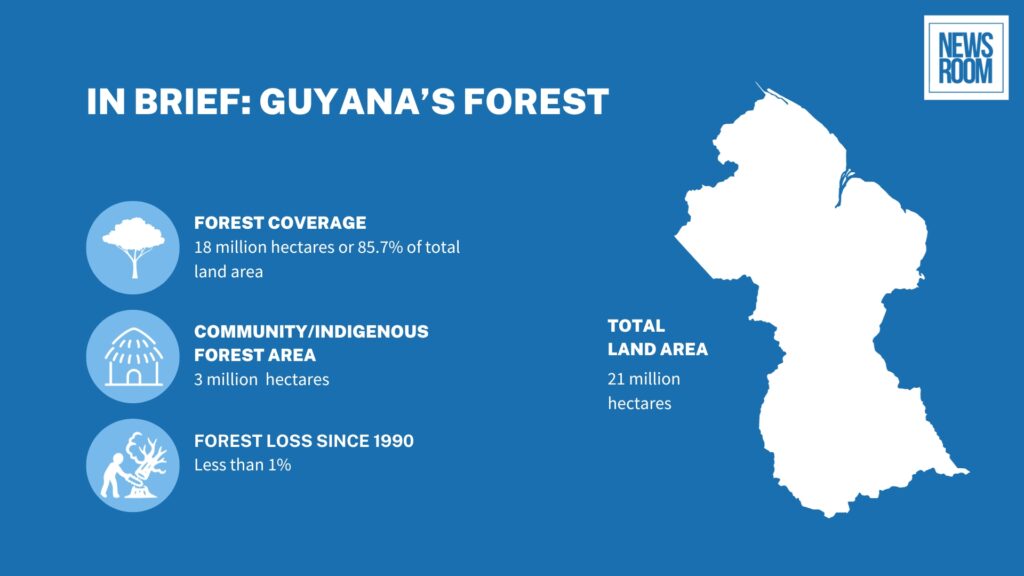 NEWS ROOM

IN BRIEF: GUYANA'S FOREST

FOREST COVERAGE
18 million hectares or 85.7% of total land area

COMMUNITY/INDIGENOUS FOREST AREA
3 million hectares

FOREST LOSS SINCE 1990
Less than 1%

TOTAL LAND AREA
21 million hectares